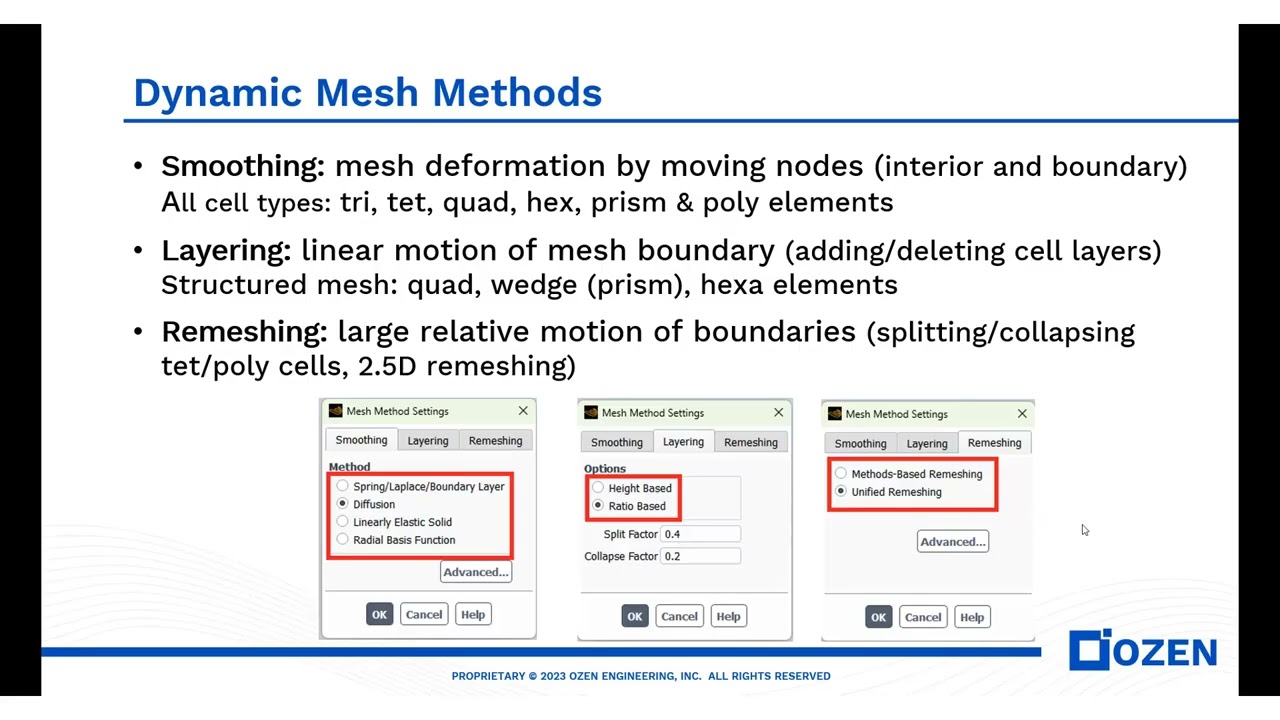 Dynamic Mesh Methods

• Smoothing: mesh deformation by moving nodes (interior and boundary)
All cell types: tri, tet, quad, hex, prism & poly elements

• Layering: linear motion of mesh boundary (adding/deleting cell layers)
Structured mesh: quad, wedge (prism), hexa elements

• Remeshing: large relative motion of boundaries (splitting/collapsing tet/poly cells, 2.5D remeshing)

Mesh Method Settings
Smoothing Layering Remeshing
Method
Spring/Laplace/Boundary Layer
Diffusion
Linearly Elastic Solid
Radial Basis Function
Advanced...
OK Cancel Help

Mesh Method Settings
Smoothing Layering Remeshing
Options
Height Based
Ratio Based
Split Factor 0.4
Collapse Factor 0.2
OK Cancel Help

Mesh Method Settings
Smoothing Layering Remeshing
Methods-Based Remeshing
Unified Remeshing
Advanced...
OK Cancel Help

OZEN

PROPRIETARY © 2023 OZEN ENGINEERING, INC. ALL RIGHTS RESERVED